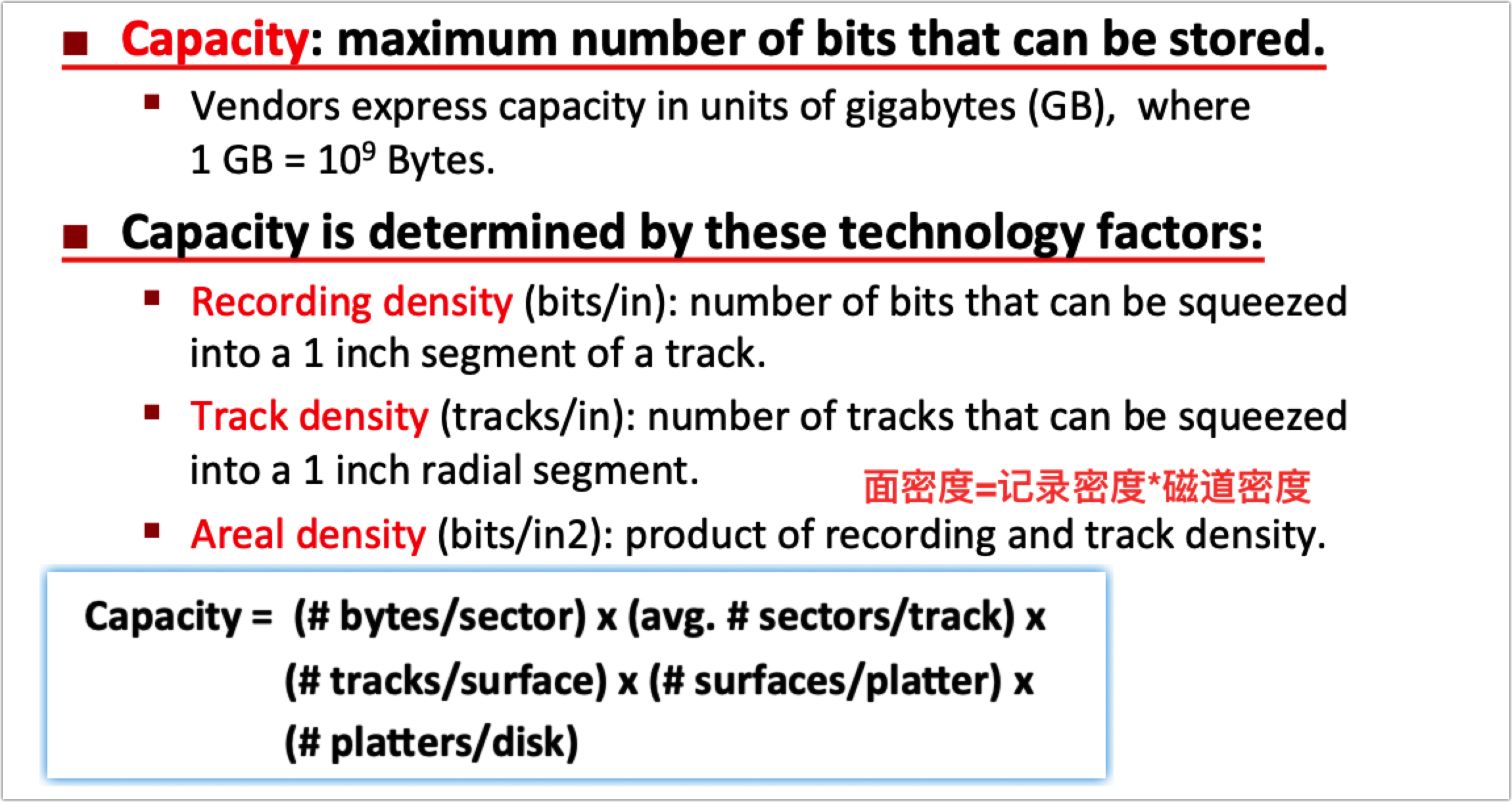 ■ Capacity: maximum number of bits that can be stored.

▪ Vendors express capacity in units of gigabytes (GB), where 1 GB = $10^9$ Bytes.

■ Capacity is determined by these technology factors:

▪ Recording density (bits/in): number of bits that can be squeezed into a 1 inch segment of a track.

▪ Track density (tracks/in): number of tracks that can be squeezed into a 1 inch radial segment.

面密度=记录密度*磁道密度

▪ Areal density (bits/in2): product of recording and track density.

Capacity = (# bytes/sector) x (avg. # sectors/track) x (# tracks/surface) x (# surfaces/platter) x (# platters/disk)